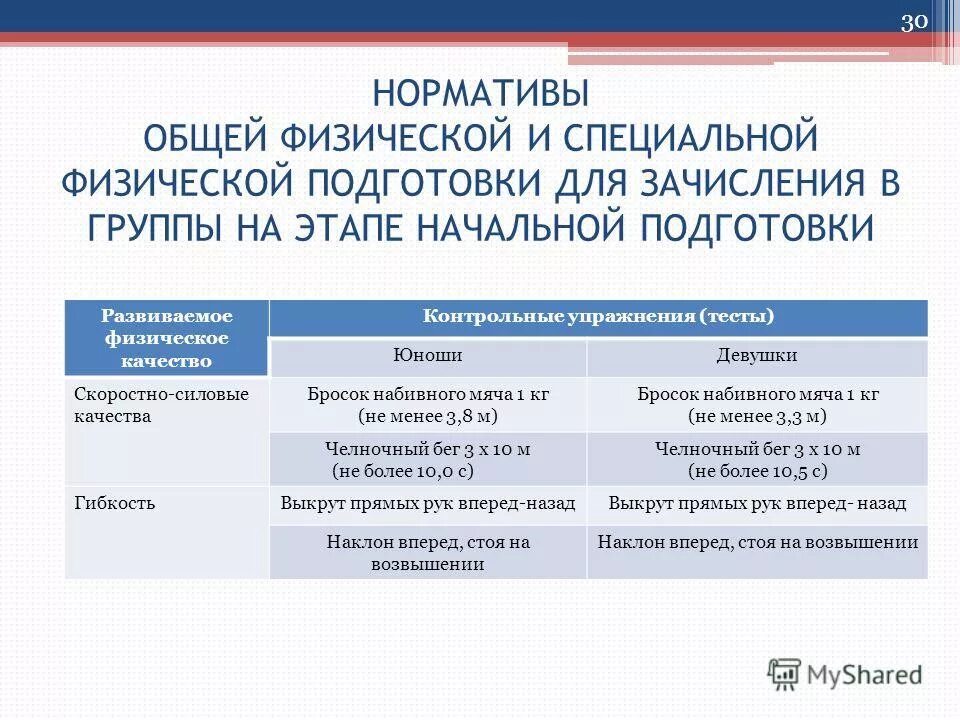 30

НОРМАТИВЫ ОБЩЕЙ ФИЗИЧЕСКОЙ И СПЕЦИАЛЬНОЙ ФИЗИЧЕСКОЙ ПОДГОТОВКИ ДЛЯ ЗАЧИСЛЕНИЯ В ГРУППЫ НА ЭТАПЕ НАЧАЛЬНОЙ ПОДГОТОВКИ

| Развиваемое физическое качество | Контрольные упражнения (тесты) | |
|---|---|---|
| | Юноши | Девушки |
| Скоростно-силовые качества | Бросок набивного мяча 1 кг (не менее 3,8 м) | Бросок набивного мяча 1 кг (не менее 3,3 м) |
| | Челночный бег 3 х 10 м (не более 10,0 с) | Челночный бег 3 х 10 м (не более 10,5 с) |
| Гибкость | Выкрут прямых рук вперед-назад | Выкрут прямых рук вперед- назад |
| | Наклон вперед, стоя на возвышении | Наклон вперед, стоя на возвышении |

MyShared